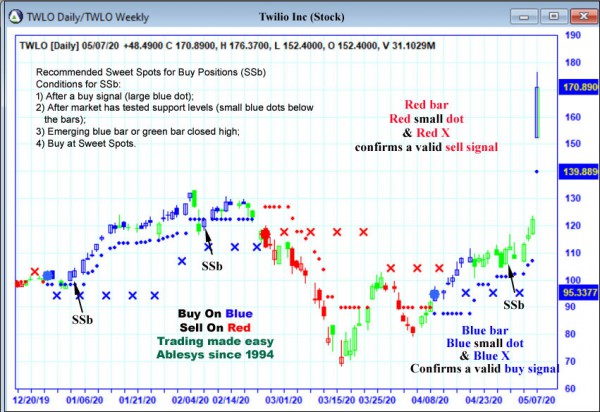 TWLO Daily/TWLO Weekly

Twilio Inc (Stock)

TWLO [Daily] 05/07/20 +48.4900 C 170.8900, H 176.3700, L 152.4000, O 152.4000, V 31.1029M

Recommended Sweet Spots for Buy Positions (SSb)
Conditions for SSb:
1) After a buy signal (large blue dot);
2) After market has tested support levels (small blue dots below the bars);
3) Emerging blue bar or green bar closed high;
4) Buy at Sweet Spots.

Red bar
Red small dot
& Red X
confirms a valid sell signal

SSb

SSb

SSb

Buy On Blue
Sell On Red
Trading made easy
Ablesys since 1994

Blue bar
Blue small dot
& Blue X
Confirms a valid buy signal

190
180
170.890
160
150
139.889
130
120
110
100
95.3377
90
80
70
60

12/20/19 01/06/20 01/21/20 02/04/20 02/14/20 03/01/20 03/15/20 03/25/20 04/08/20 04/23/20 05/07/20